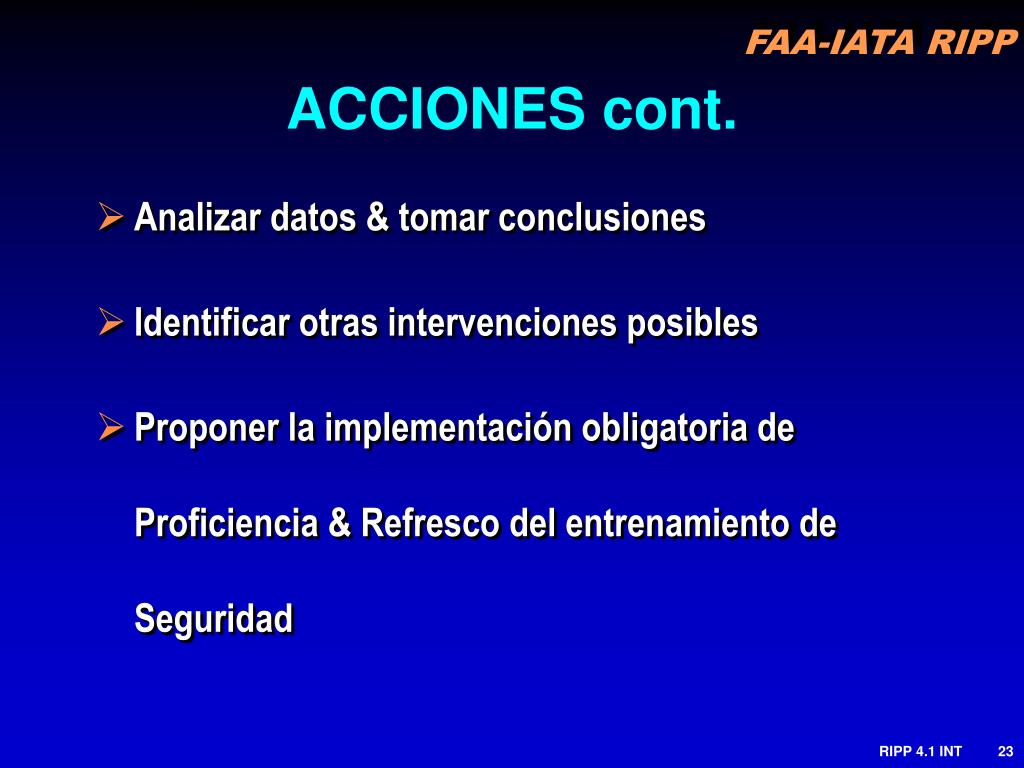 FAA-IATA RIPP

ACCIONES cont.

➢ Analizar datos & tomar conclusiones

➢ Identificar otras intervenciones posibles

➢ Proponer la implementación obligatoria de Proficiencia & Refresco del entrenamiento de Seguridad

RIPP 4.1 INT 23